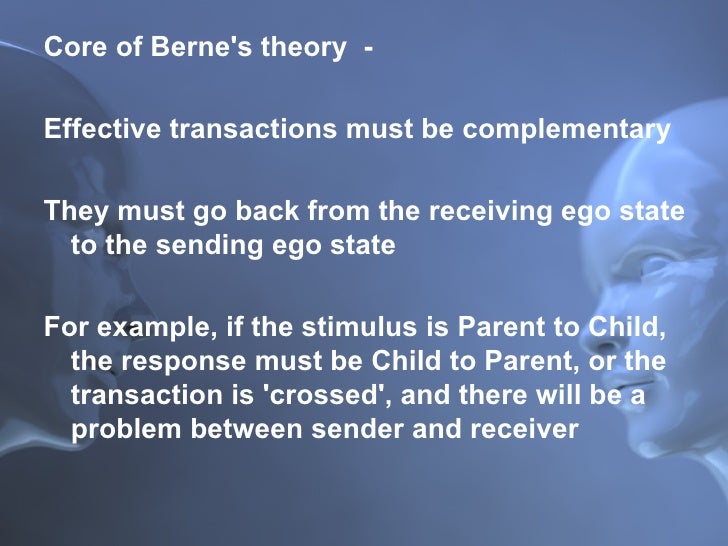 Core of Berne's theory -

Effective transactions must be complementary

They must go back from the receiving ego state to the sending ego state

For example, if the stimulus is Parent to Child, the response must be Child to Parent, or the transaction is 'crossed', and there will be a problem between sender and receiver